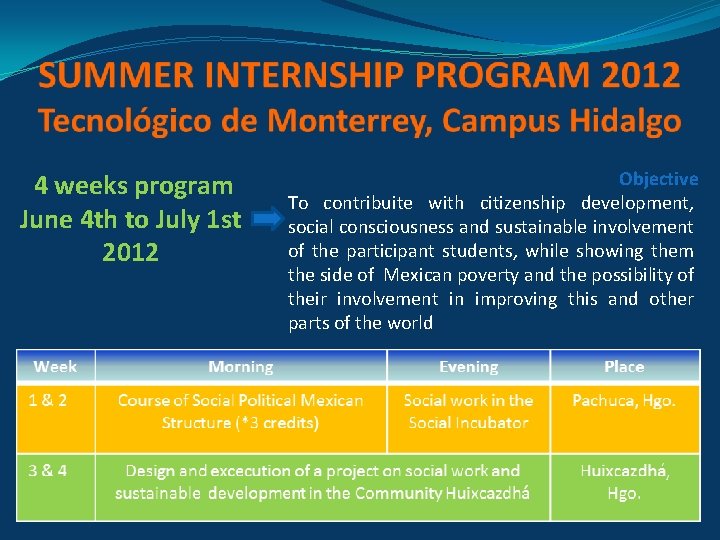 SUMMER INTERNSHIP PROGRAM 2012
Tecnológico de Monterrey, Campus Hidalgo

4 weeks program
June 4th to July 1st
2012

Objective

To contribuite with citizenship development, social consciousness and sustainable involvement of the participant students, while showing them the side of Mexican poverty and the possibility of their involvement in improving this and other parts of the world

| Week | Morning | Evening | Place |
|---|---|---|---|
| 1 & 2 | Course of Social Political Mexican Structure (*3 credits) | Social work in the Social Incubator | Pachuca, Hgo. |
| 3 & 4 | Design and excecution of a project on social work and sustainable development in the Community Huixcazdhá | | Huixcazdhá, Hgo. |